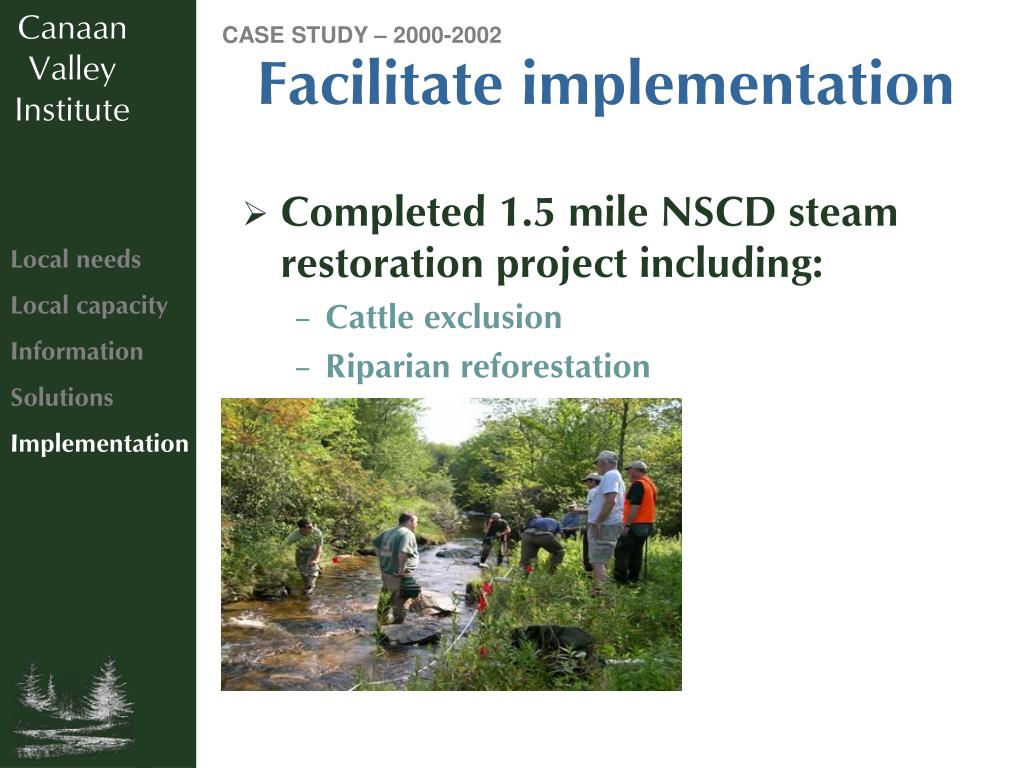 Canaan Valley Institute

Local needs

Local capacity

Information

Solutions

Implementation

CASE STUDY – 2000-2002

Facilitate implementation

➢ Completed 1.5 mile NSCD steam restoration project including:

– Cattle exclusion

– Riparian reforestation